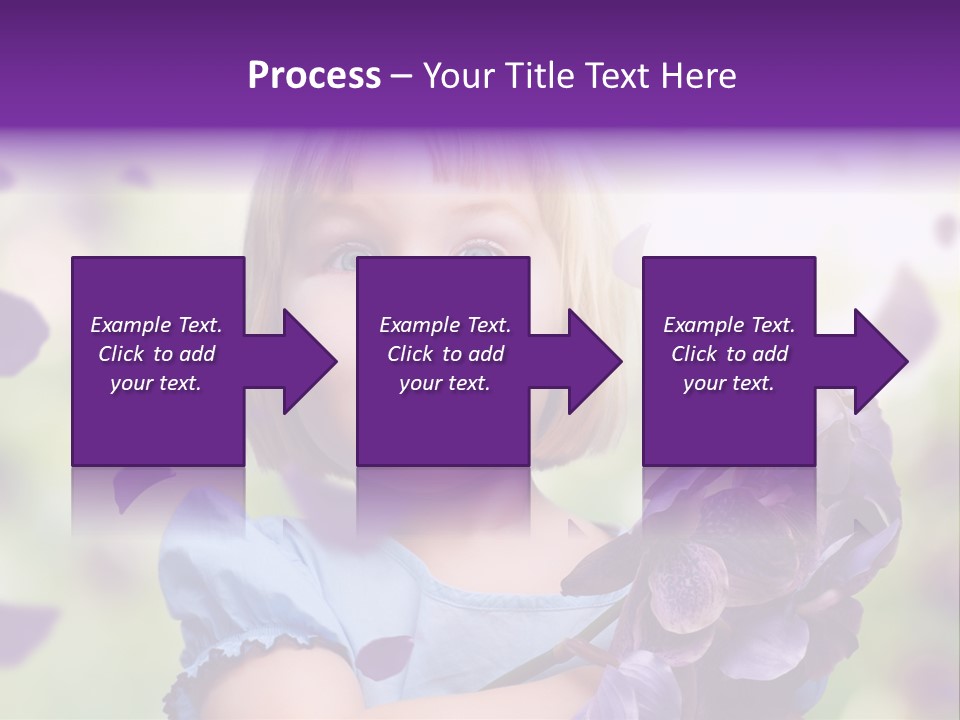 Process – Your Title Text Here

Example Text. Click to add your text.

Example Text. Click to add your text.

Example Text. Click to add your text.